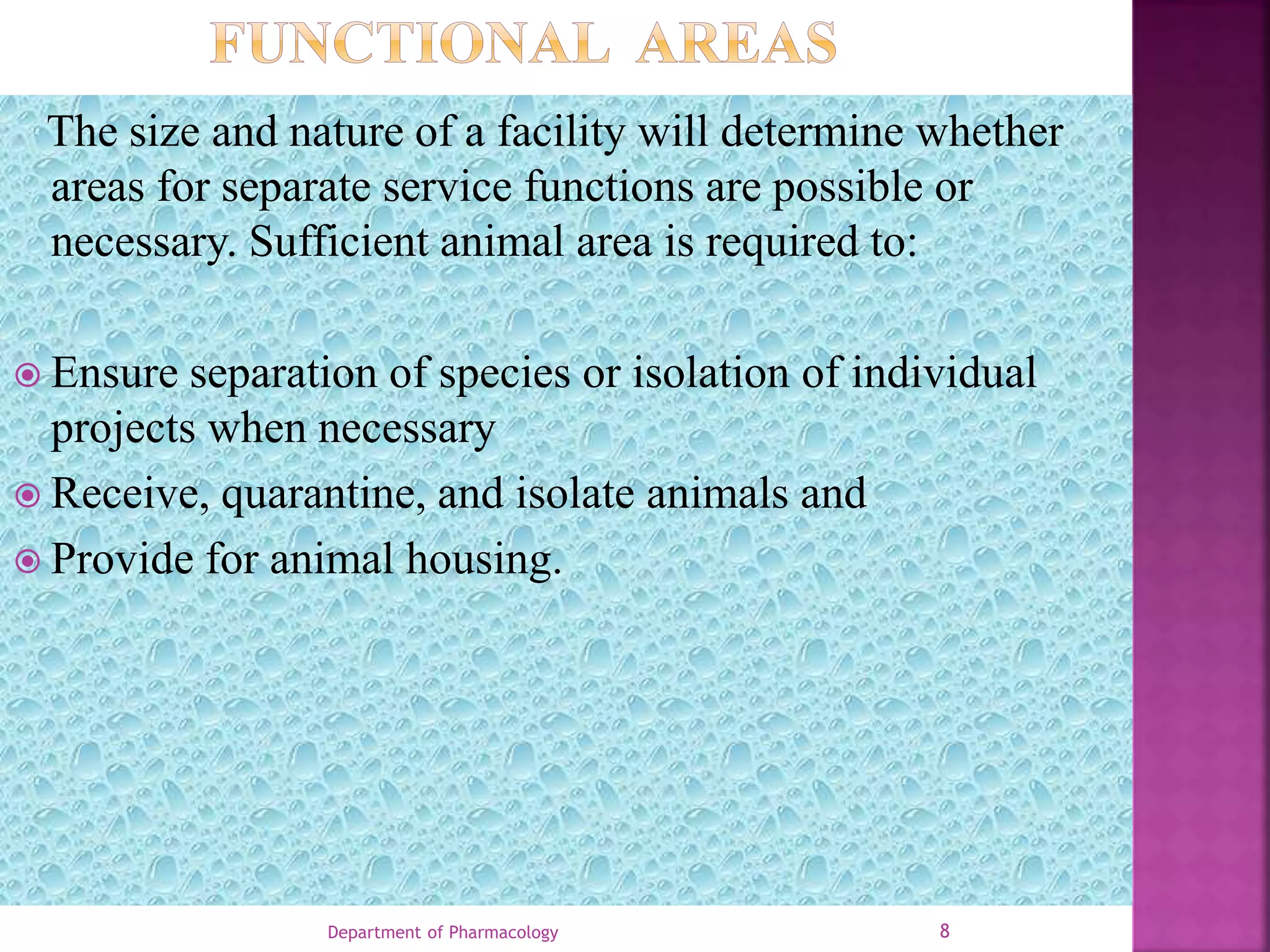 FUNCTIONAL AREAS

The size and nature of a facility will determine whether areas for separate service functions are possible or necessary. Sufficient animal area is required to:

Ensure separation of species or isolation of individual projects when necessary
Receive, quarantine, and isolate animals and
Provide for animal housing.

Department of Pharmacology
8